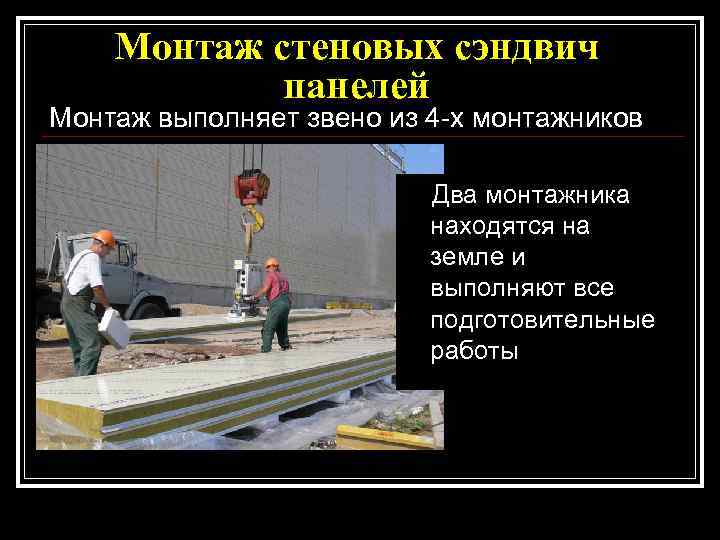 Монтаж стеновых сэндвич панелей

Монтаж выполняет звено из 4-х монтажников

Два монтажника находятся на земле и выполняют все подготовительные работы